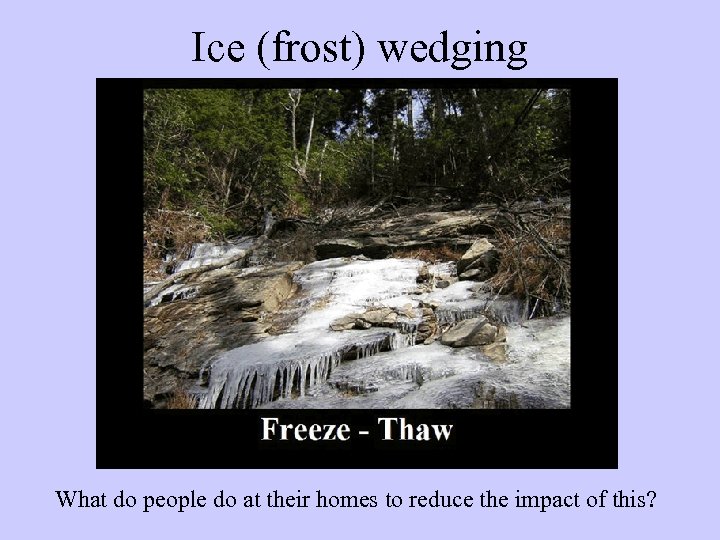 Ice (frost) wedging

Freeze - Thaw

What do people do at their homes to reduce the impact of this?